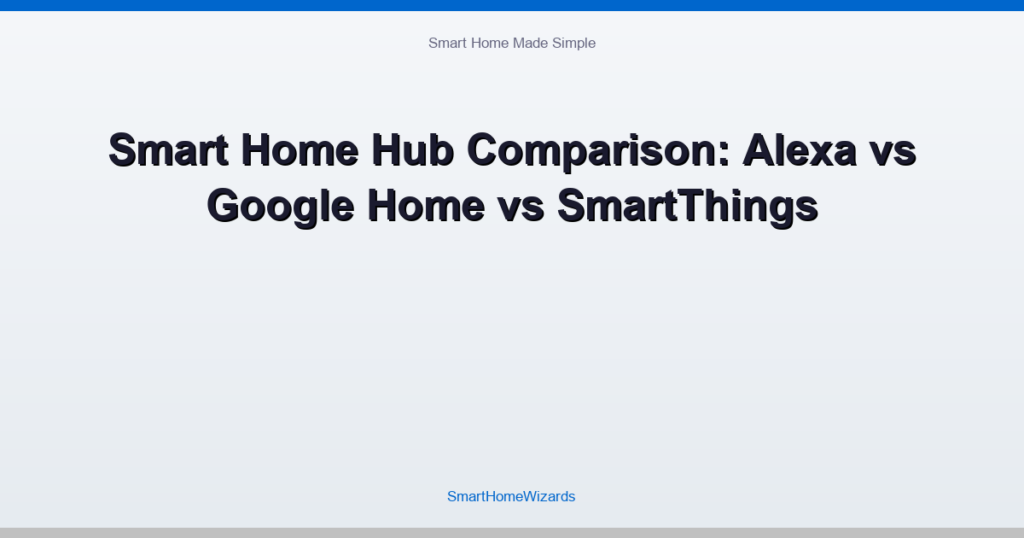 Smart Home Made Simple

Smart Home Hub Comparison: Alexa vs Google Home vs SmartThings

SmartHomeWizards